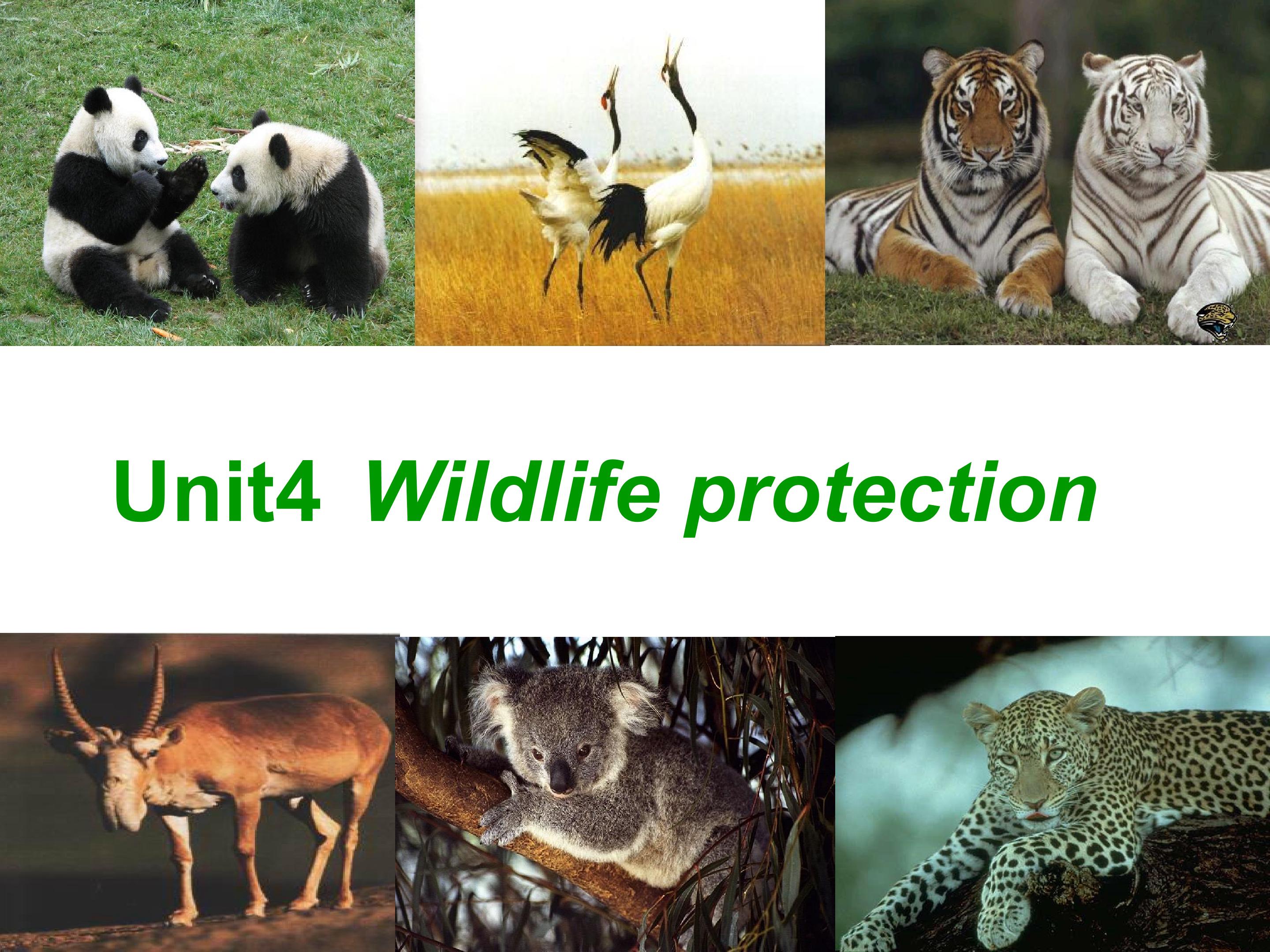 Unit4 Wildlife protection